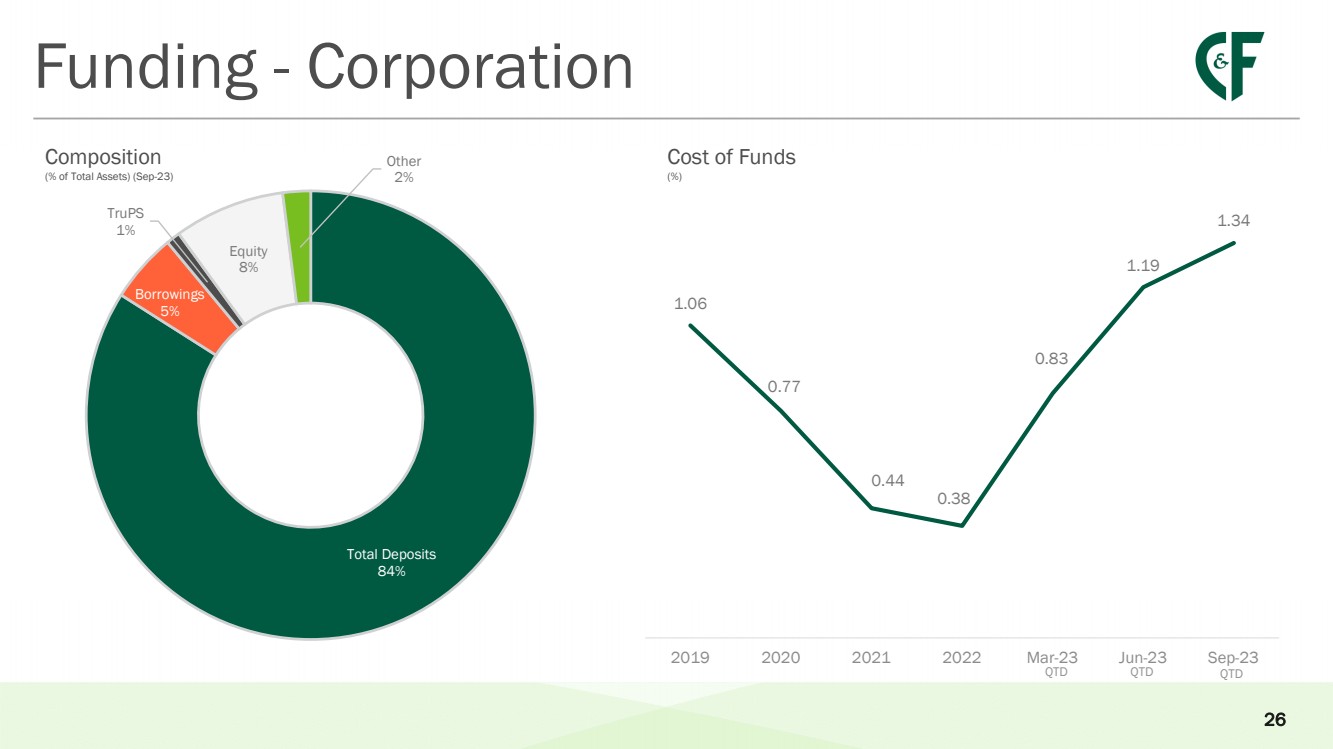 Funding - Corporation

C&F

Composition
(% of Total Assets) (Sep-23)

Other
2%

TruPS
1%

Equity
8%

Borrowings
5%

Total Deposits
84%

Cost of Funds
(%)

1.06
0.77
0.44
0.38
0.83
1.19
1.34

2019
2020
2021
2022
Mar-23 QTD
Jun-23 QTD
Sep-23 QTD

26